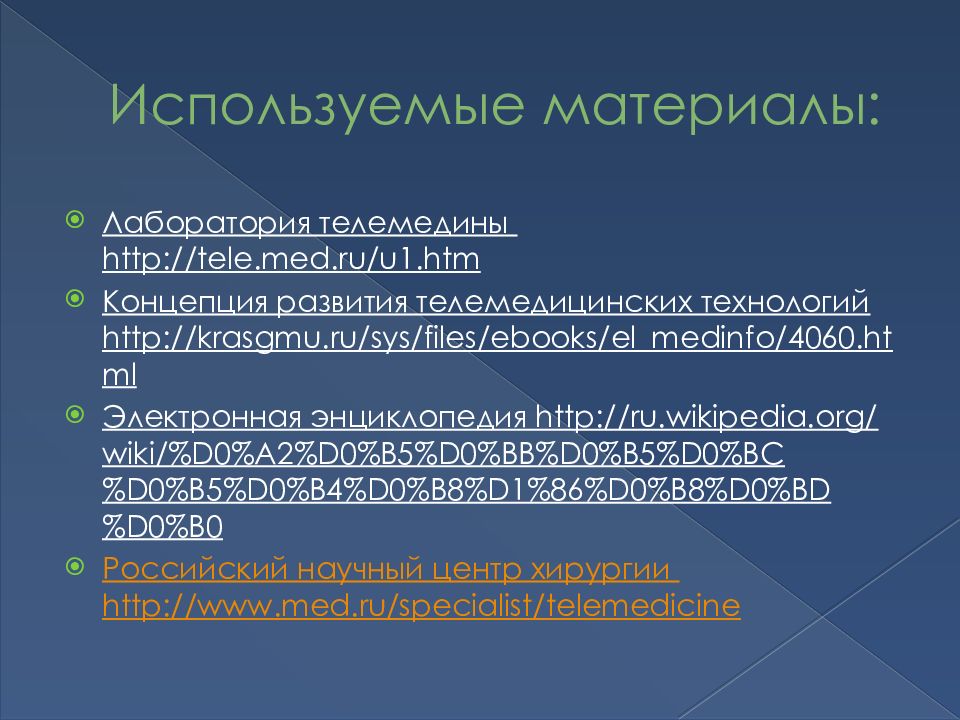 Используемые материалы:

Лаборатория телемедины http://tele.med.ru/u1.htm

Концепция развития телемедицинских технологий http://krasgmu.ru/sys/files/ebooks/el_medinfo/4060.html

Электронная энциклопедия http://ru.wikipedia.org/wiki/%D0%A2%D0%B5%D0%BB%D0%B5%D0%BC%D0%B5%D0%B4%D0%B8%D1%86%D0%B8%D0%BD%D0%B0

Российский научный центр хирургии http://www.med.ru/specialist/telemedicine